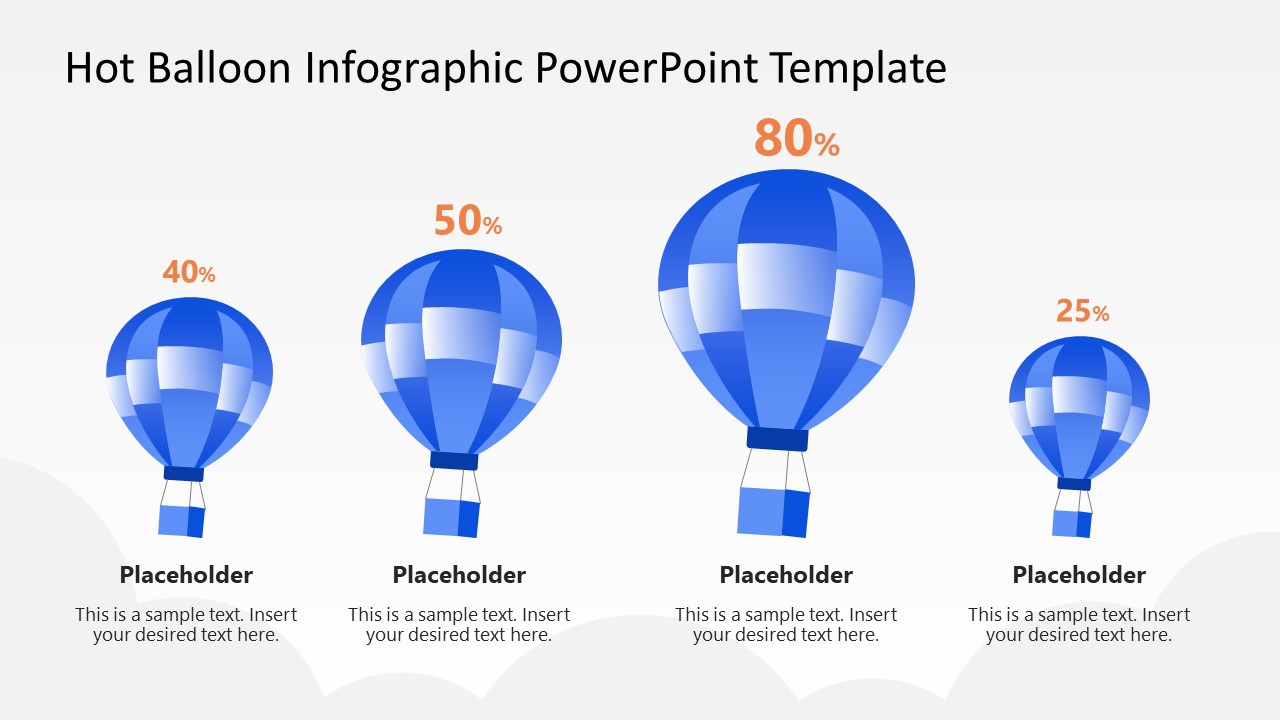 Hot Balloon Infographic PowerPoint Template

40%

Placeholder

This is a sample text. Insert your desired text here.

50%

Placeholder

This is a sample text. Insert your desired text here.

80%

Placeholder

This is a sample text. Insert your desired text here.

25%

Placeholder

This is a sample text. Insert your desired text here.